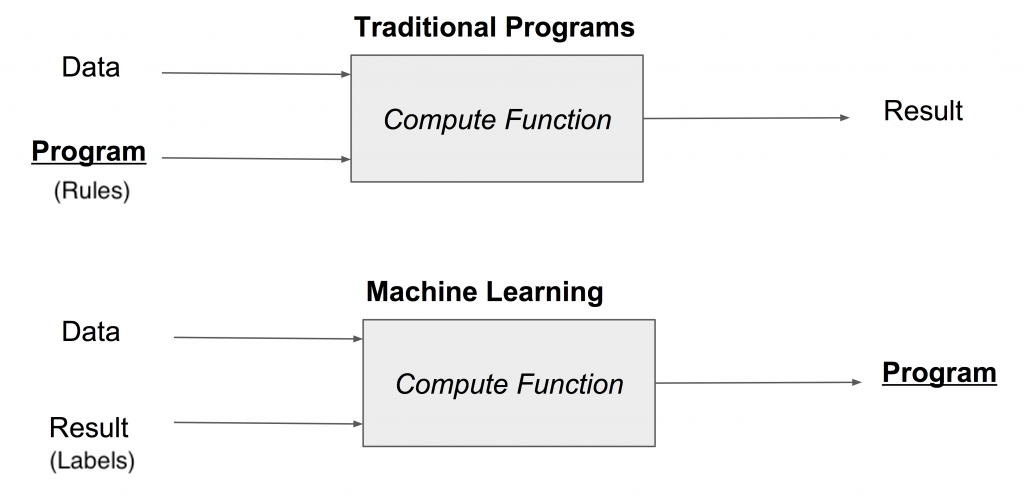 Traditional Programs

Data

Program
(Rules)

Compute Function

Result

Machine Learning

Data

Result
(Labels)

Compute Function

Program